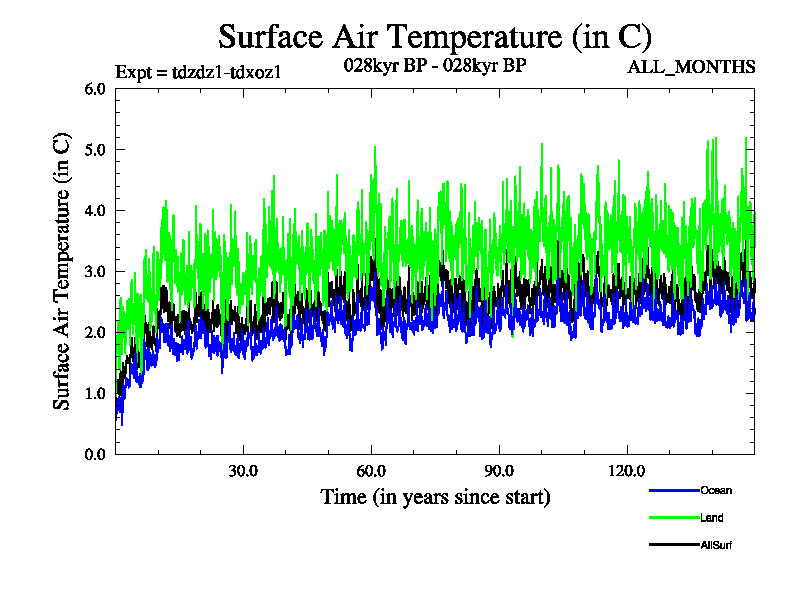 Surface Air Temperature (in C)

Expt = tdzdz1-tdxoz1

028kyr BP - 028kyr BP

ALL_MONTHS

Surface Air Temperature (in C)

6.0
5.0
4.0
3.0
2.0
1.0
0.0

30.0
60.0
90.0
120.0

Time (in years since start)

Ocean
Land
AllSurf